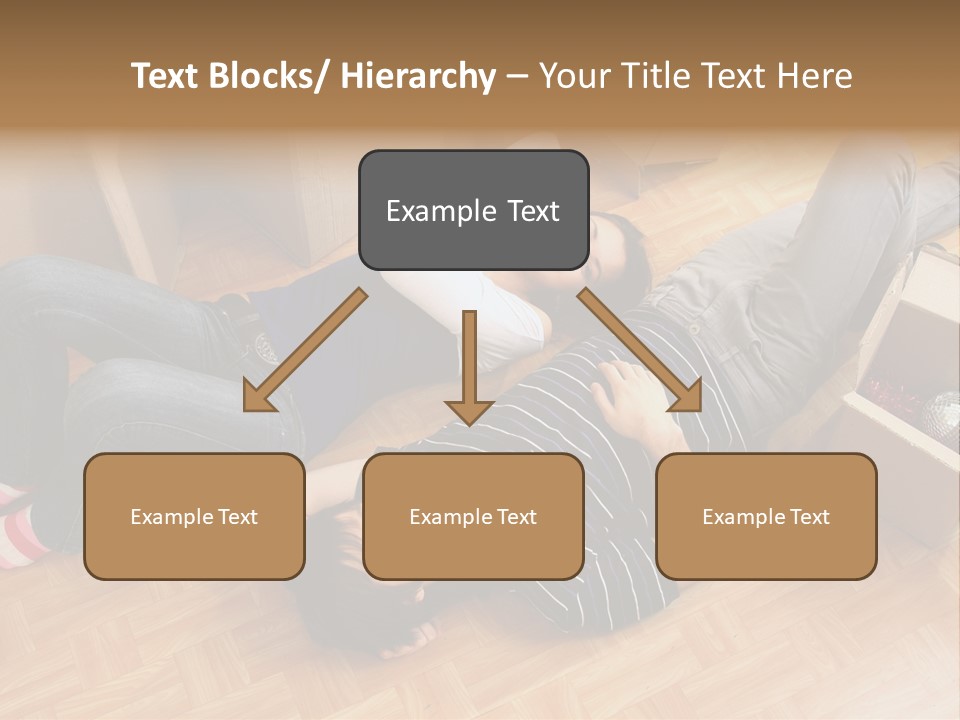 Text Blocks/ Hierarchy – Your Title Text Here

Example Text

Example Text

Example Text

Example Text